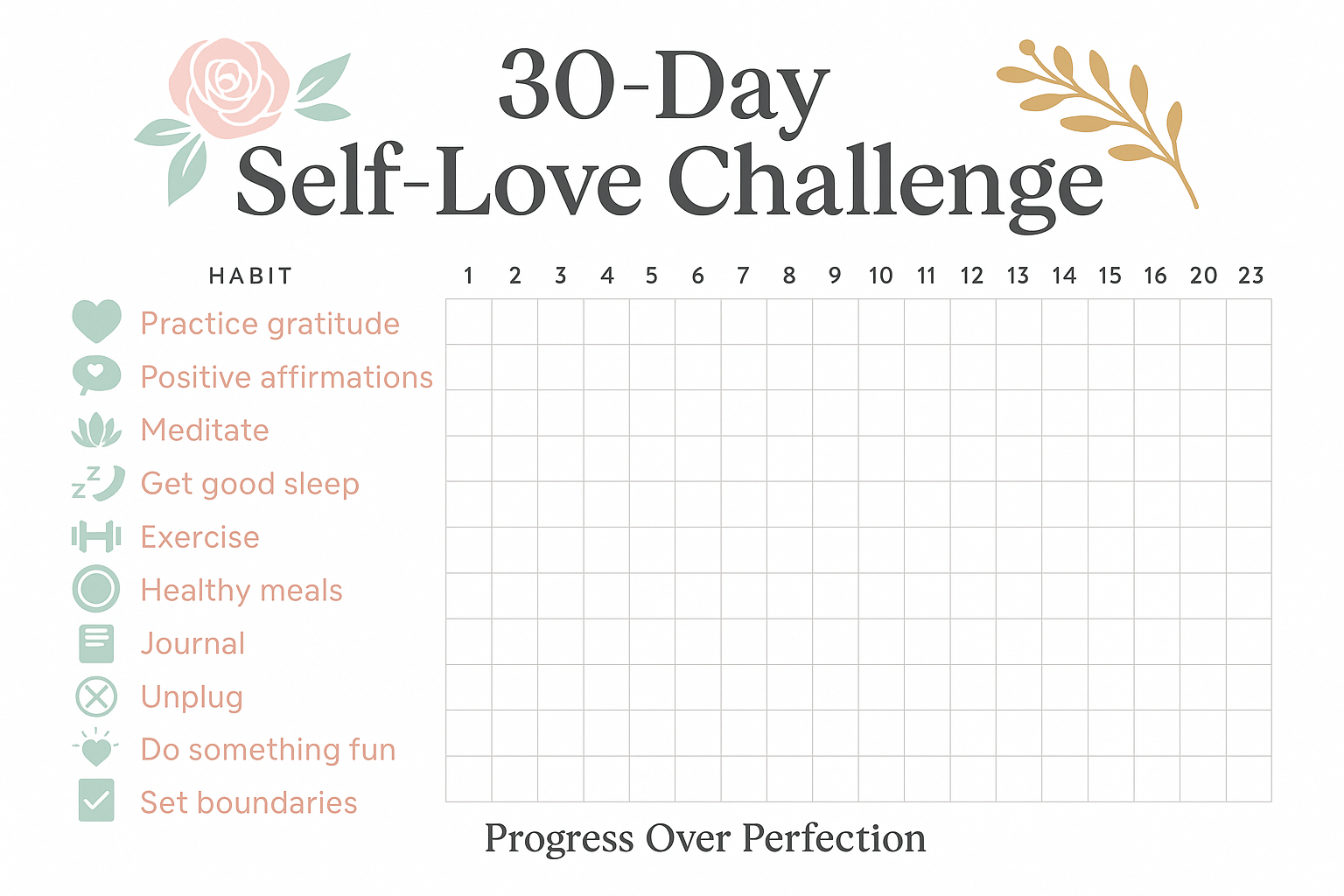 30-Day
Self-Love Challenge

| HABIT | 1 | 2 | 3 | 4 | 5 | 6 | 7 | 8 | 9 | 10 | 11 | 12 | 13 | 14 | 15 | 16 | 20 | 23 |
|---|---|---|---|---|---|---|---|---|---|---|---|---|---|---|---|---|---|---|
| Practice gratitude | | | | | | | | | | | | | | | | | | |
| Positive affirmations | | | | | | | | | | | | | | | | | | |
| Meditate | | | | | | | | | | | | | | | | | | |
| Get good sleep | | | | | | | | | | | | | | | | | | |
| Exercise | | | | | | | | | | | | | | | | | | |
| Healthy meals | | | | | | | | | | | | | | | | | | |
| Journal | | | | | | | | | | | | | | | | | | |
| Unplug | | | | | | | | | | | | | | | | | | |
| Do something fun | | | | | | | | | | | | | | | | | | |
| Set boundaries | | | | | | | | | | | | | | | | | | |

Progress Over Perfection